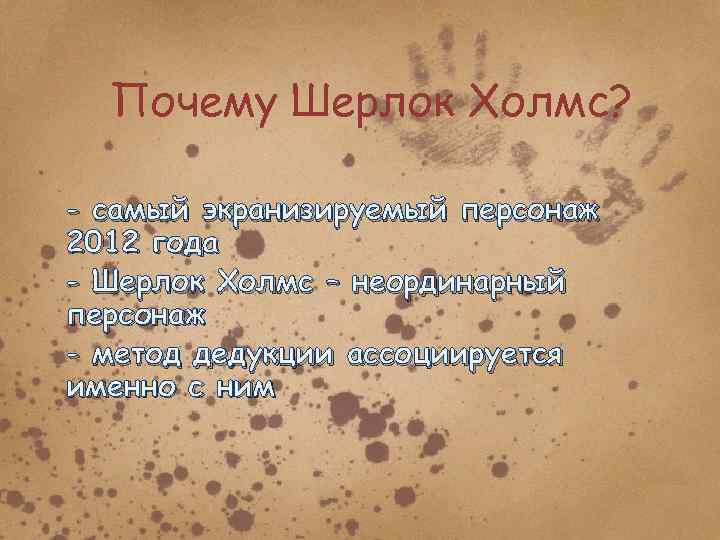 Почему Шерлок Холмс?

- самый экранизируемый персонаж 2012 года
- Шерлок Холмс - неординарный персонаж
- метод дедукции ассоциируется именно с ним